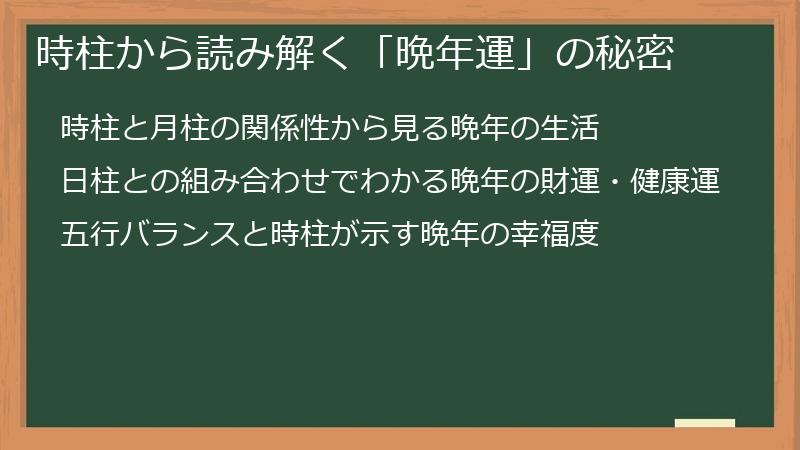 時柱から読み解く「晩年運」の秘密

時柱と月柱の関係性から見る晩年の生活

日柱との組み合わせでわかる晩年の財運・健康運

五行バランスと時柱が示す晩年の幸福度